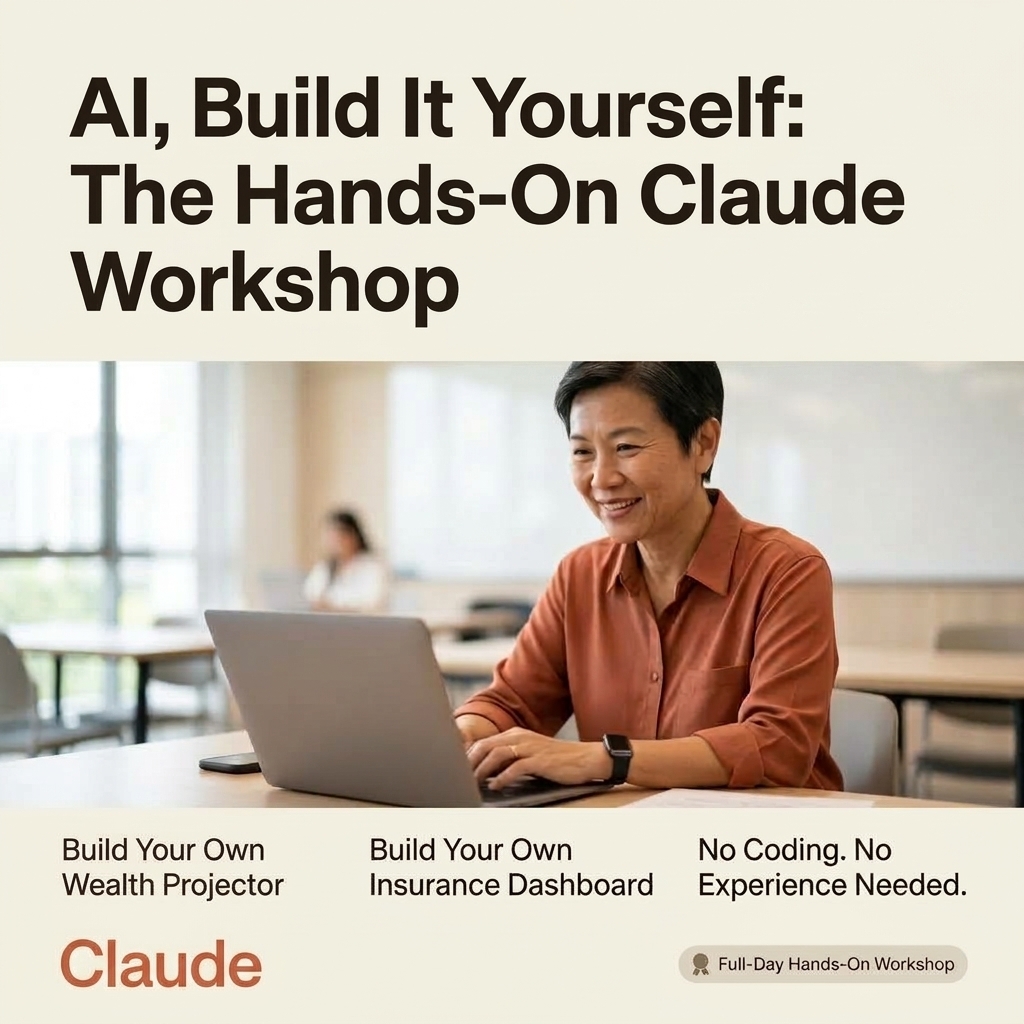 AI, Build It Yourself: The Hands-On Claude Workshop

Build Your Own Wealth Projector

Build Your Own Insurance Dashboard

No Coding. No Experience Needed.

Claude

Full-Day Hands-On Workshop